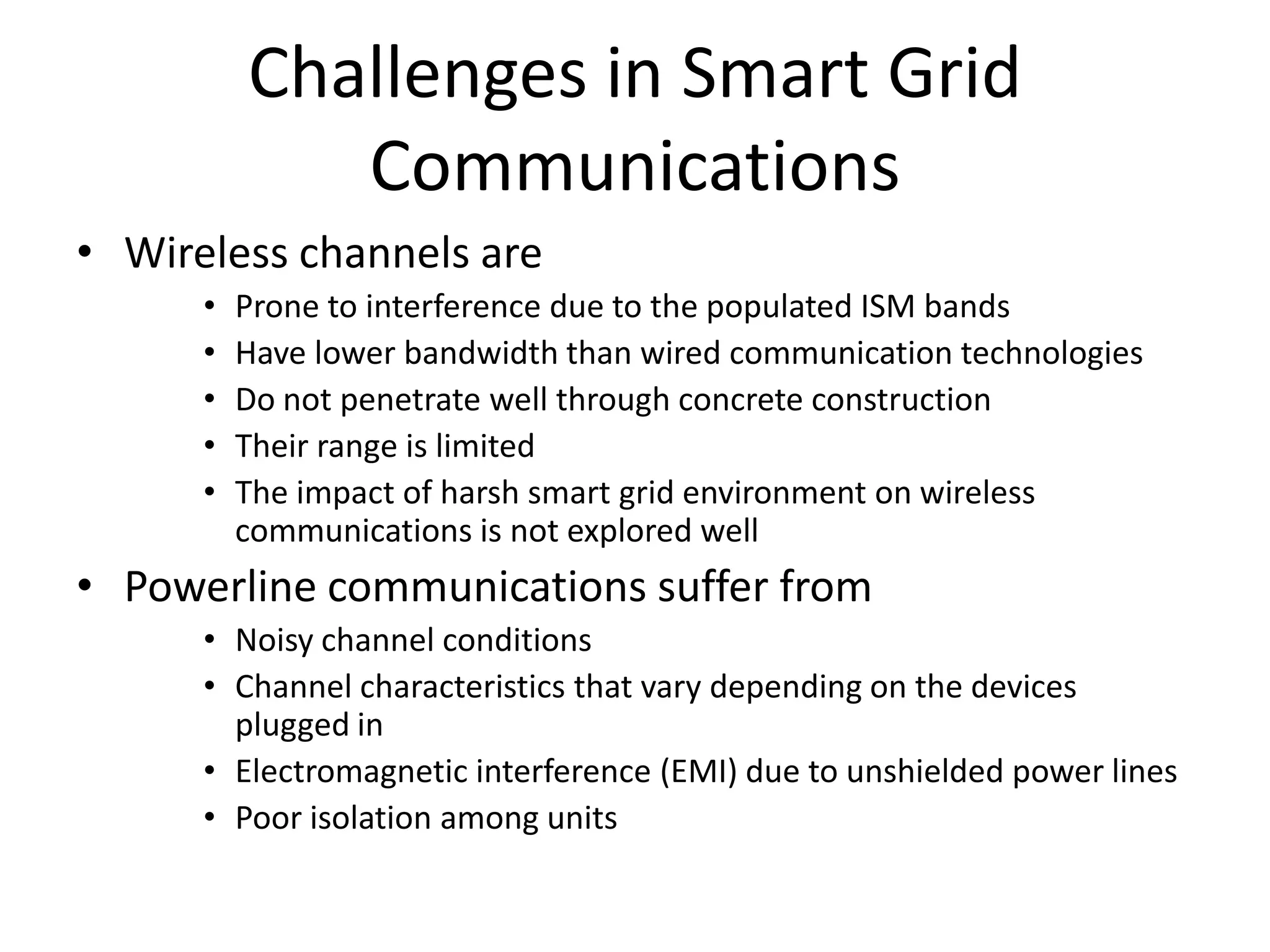 Challenges in Smart Grid Communications

• Wireless channels are
  • Prone to interference due to the populated ISM bands
  • Have lower bandwidth than wired communication technologies
  • Do not penetrate well through concrete construction
  • Their range is limited
  • The impact of harsh smart grid environment on wireless communications is not explored well
• Powerline communications suffer from
  • Noisy channel conditions
  • Channel characteristics that vary depending on the devices plugged in
  • Electromagnetic interference (EMI) due to unshielded power lines
  • Poor isolation among units